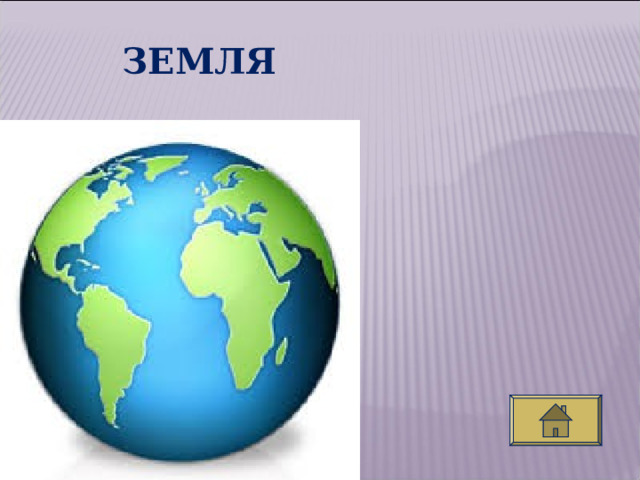 ЗЕМЛЯ